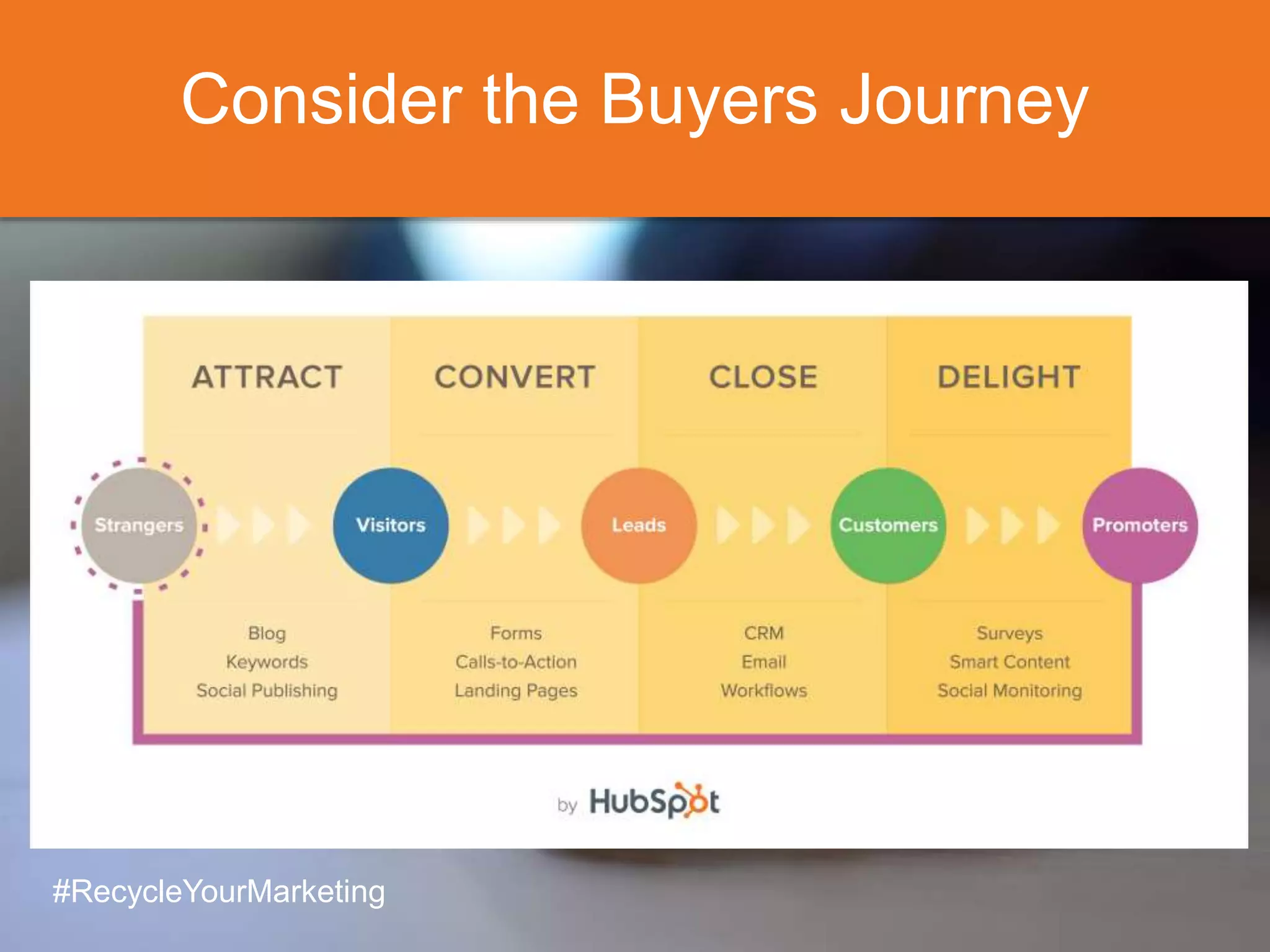 Consider the Buyers Journey

ATTRACT

CONVERT

CLOSE

DELIGHT

Strangers

Visitors

Leads

Customers

Promoters

Blog
Keywords
Social Publishing

Forms
Calls-to-Action
Landing Pages

CRM
Email
Workflows

Surveys
Smart Content
Social Monitoring

by HubSpot

#RecycleYourMarketing